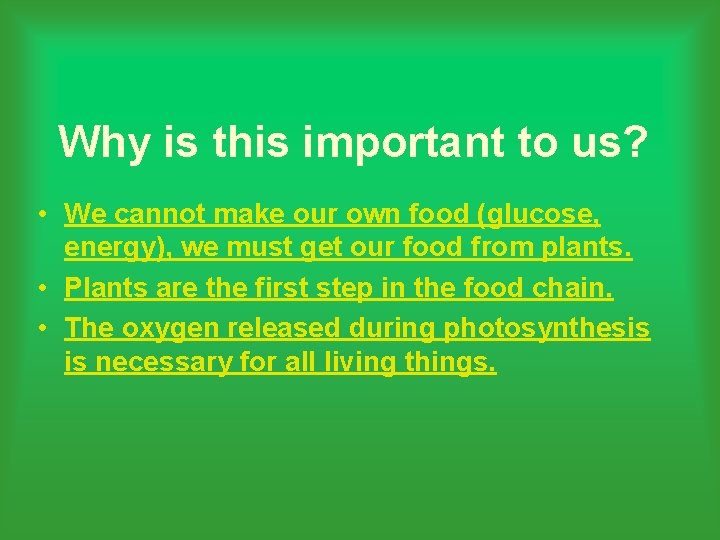 Why is this important to us?

• We cannot make our own food (glucose, energy), we must get our food from plants.
• Plants are the first step in the food chain.
• The oxygen released during photosynthesis is necessary for all living things.